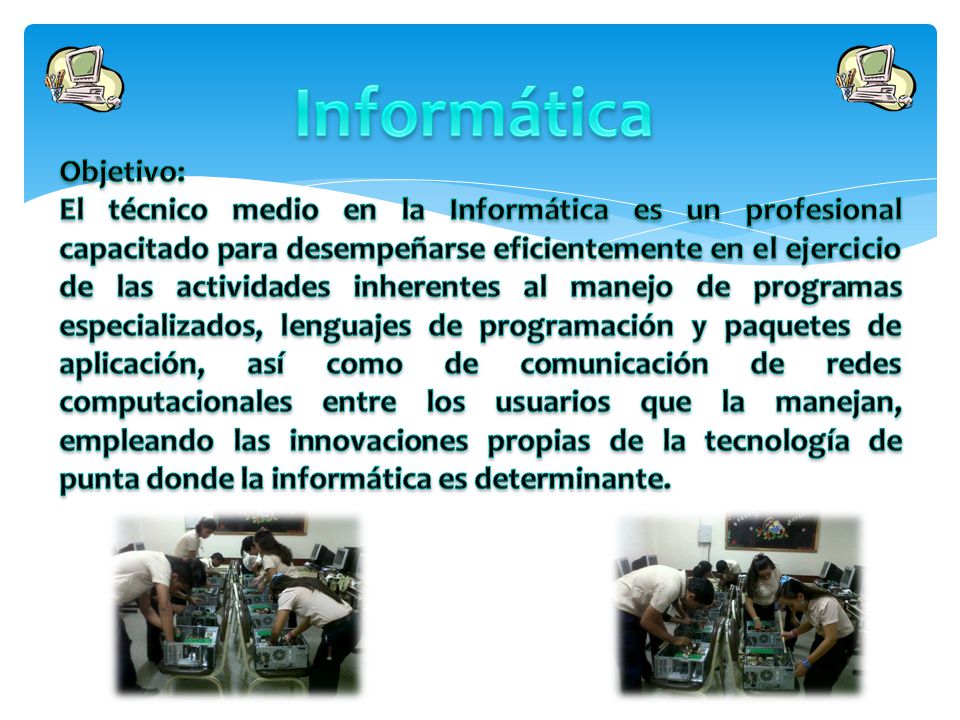 Informática

Objetivo:
El técnico medio en la Informática es un profesional capacitado para desempeñarse eficientemente en el ejercicio de las actividades inherentes al manejo de programas especializados, lenguajes de programación y paquetes de aplicación, así como de comunicación de redes computacionales entre los usuarios que la manejan, empleando las innovaciones propias de la tecnología de punta donde la informática es determinante.